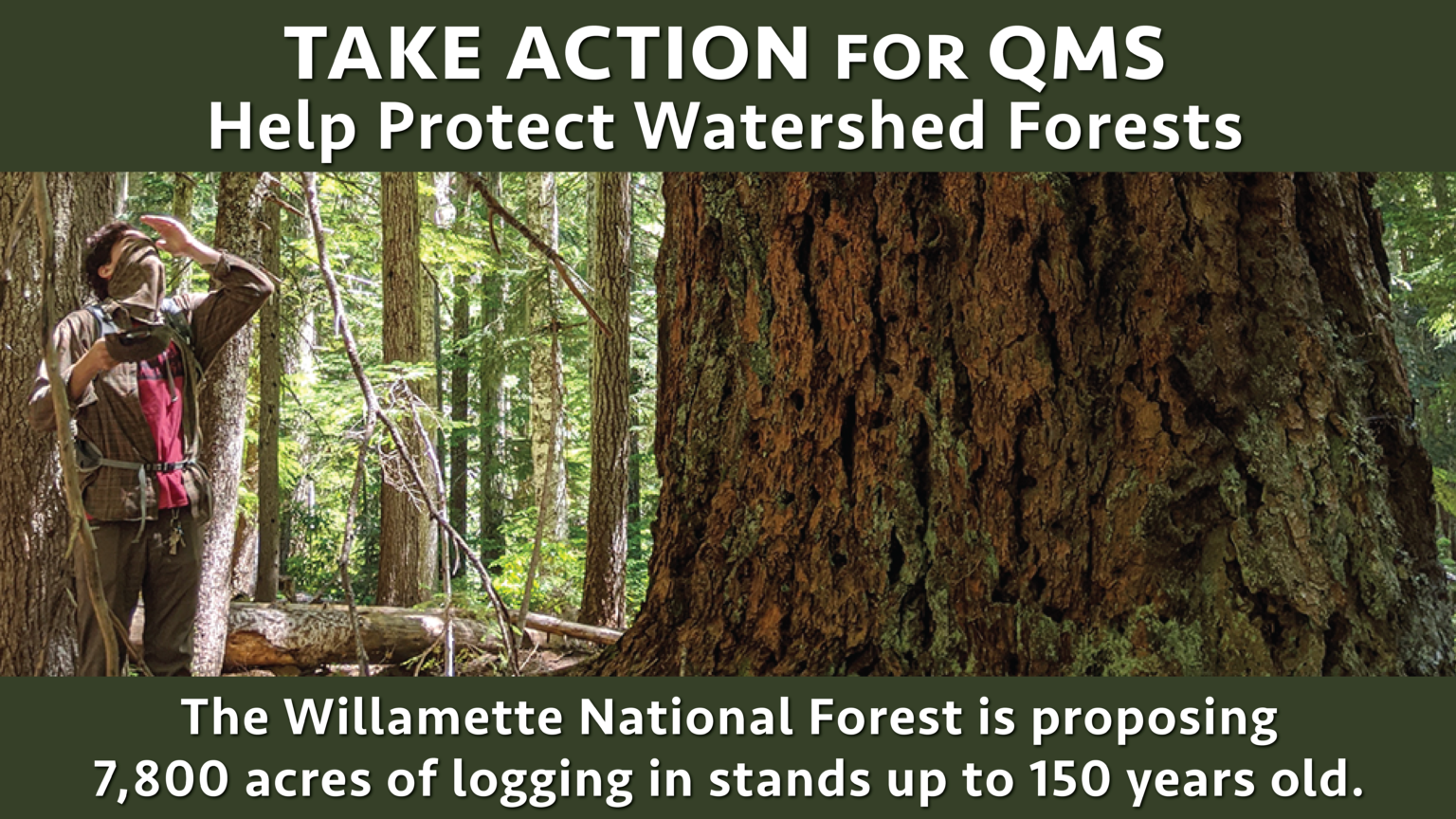 TAKE ACTION FOR QMS
Help Protect Watershed Forests

The Willamette National Forest is proposing 7,800 acres of logging in stands up to 150 years old.